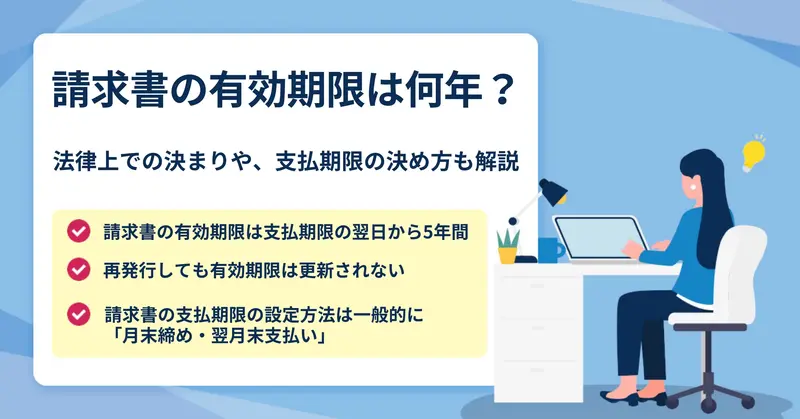 請求書の有効期限は何年？

法律上での決まりや、支払期限の決め方も解説

請求書の有効期限は支払期限の翌日から5年間

再発行しても有効期限は更新されない

請求書の支払期限の設定方法は一般的に「月末締め・翌月末支払い」